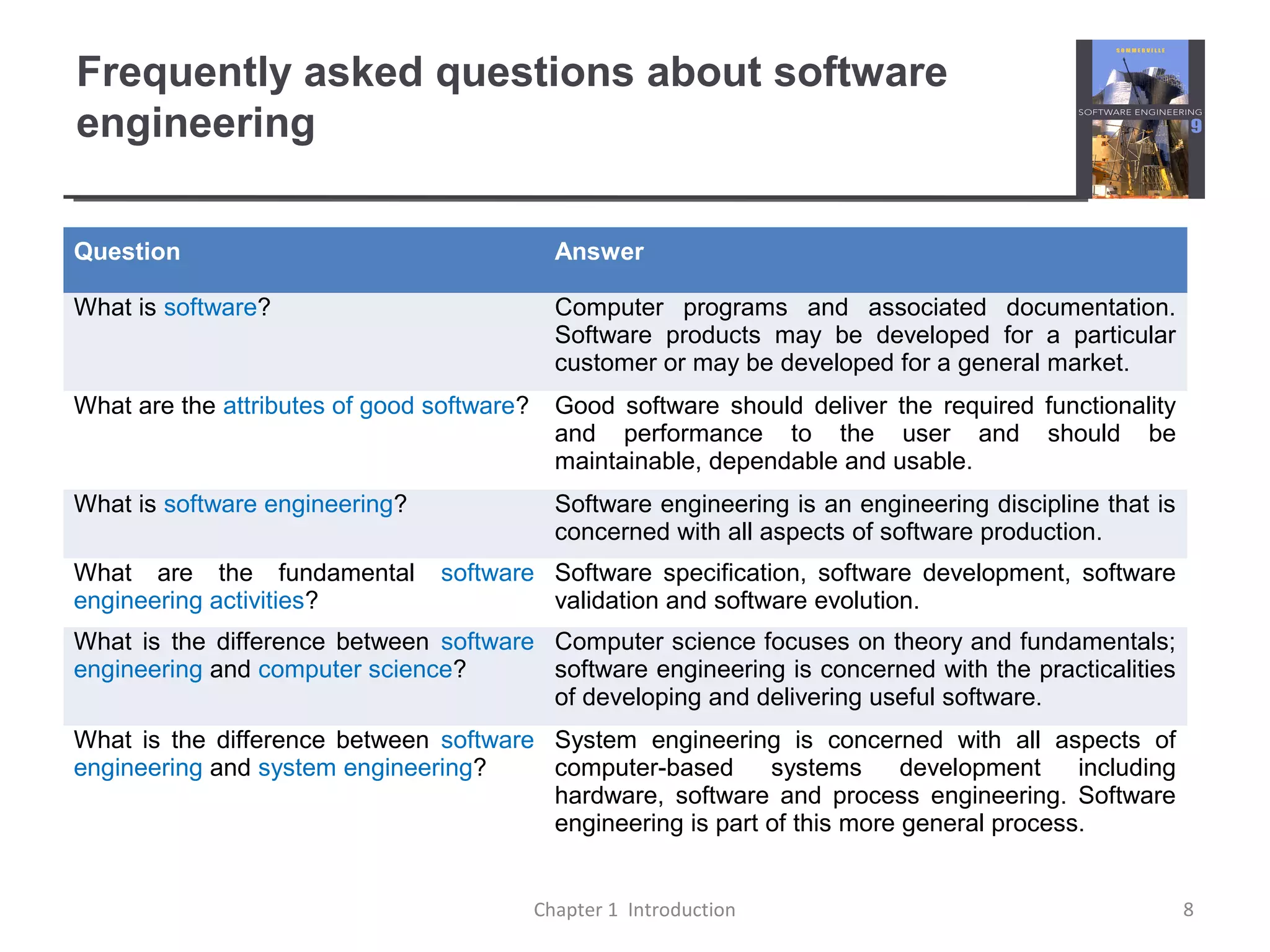 Frequently asked questions about software engineering

SOMMERVILLE
SOFTWARE ENGINEERING
9

| Question | Answer |
|---|---|
| What is software? | Computer programs and associated documentation. Software products may be developed for a particular customer or may be developed for a general market. |
| What are the attributes of good software? | Good software should deliver the required functionality and performance to the user and should be maintainable, dependable and usable. |
| What is software engineering? | Software engineering is an engineering discipline that is concerned with all aspects of software production. |
| What are the fundamental software engineering activities? | Software specification, software development, software validation and software evolution. |
| What is the difference between software engineering and computer science? | Computer science focuses on theory and fundamentals; software engineering is concerned with the practicalities of developing and delivering useful software. |
| What is the difference between software engineering and system engineering? | System engineering is concerned with all aspects of computer-based systems development including hardware, software and process engineering. Software engineering is part of this more general process. |

Chapter 1 Introduction
8